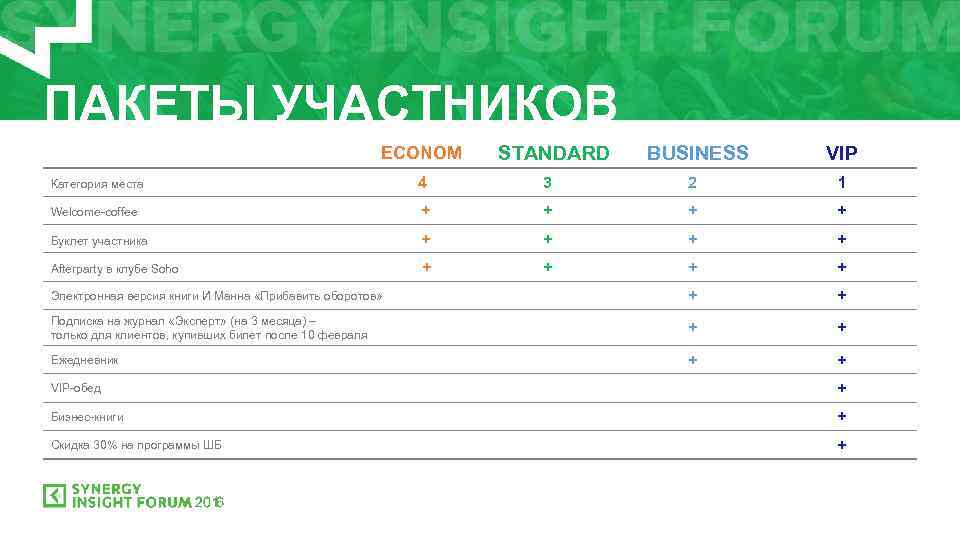 SYNERGY INSIGHT FORUM

ПАКЕТЫ УЧАСТНИКОВ

| | ECONOM | STANDARD | BUSINESS | VIP |
|---|---|---|---|---|
| Категория места | 4 | 3 | 2 | 1 |
| Welcome-coffee | + | + | + | + |
| Буклет участника | + | + | + | + |
| Afterparty в клубе Soho | + | + | + | + |
| Электронная версия книги И Манна «Прибавить оборотов» | | | + | + |
| Подписка на журнал «Эксперт» (на 3 месяца) – только для клиентов, купивших билет после 10 февраля | | | + | + |
| Ежедневник | | | + | + |
| VIP-обед | | | | + |
| Бизнес-книги | | | | + |
| Скидка 30% на программы ШБ | | | | + |

SYNERGY INSIGHT FORUM 2016